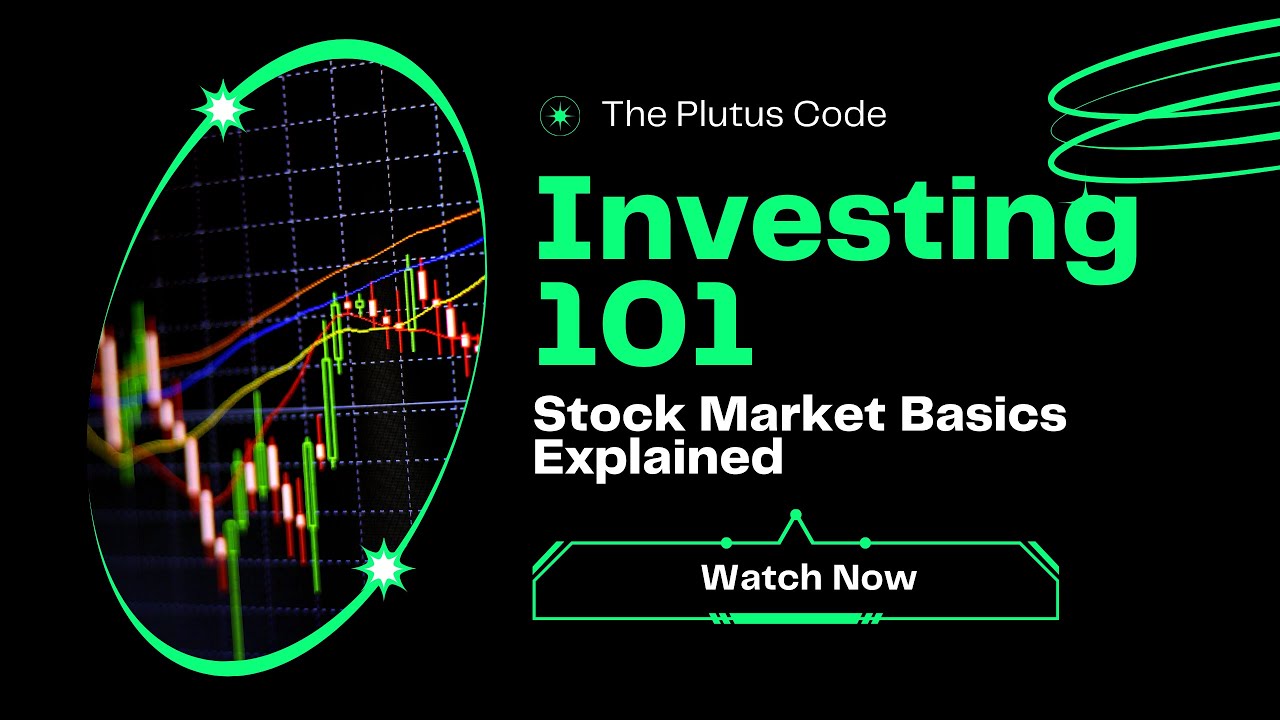 The Plutus Code

Investing 101

Stock Market Basics Explained

Watch Now